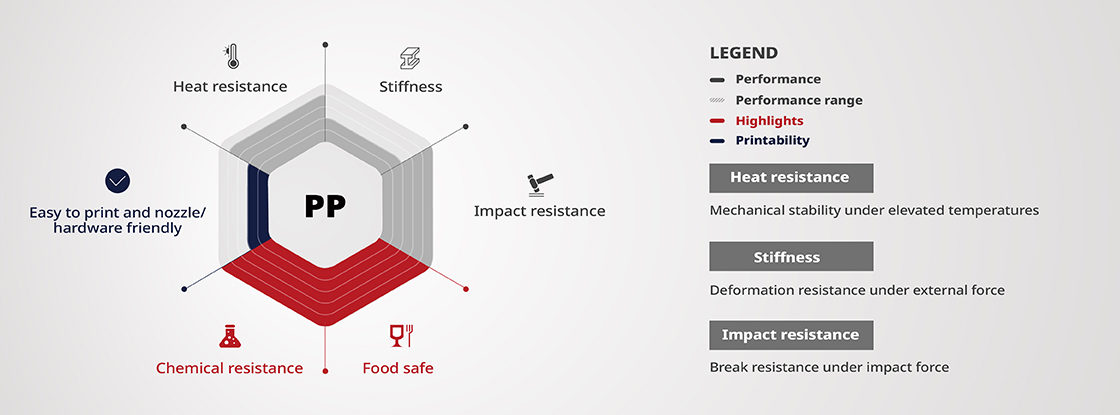 Heat resistance

Stiffness

Easy to print and nozzle/ hardware friendly

PP

Impact resistance

Chemical resistance

Food safe

LEGEND

Performance

Performance range

Highlights

Printability

Heat resistance

Mechanical stability under elevated temperatures

Stiffness

Deformation resistance under external force

Impact resistance

Break resistance under impact force